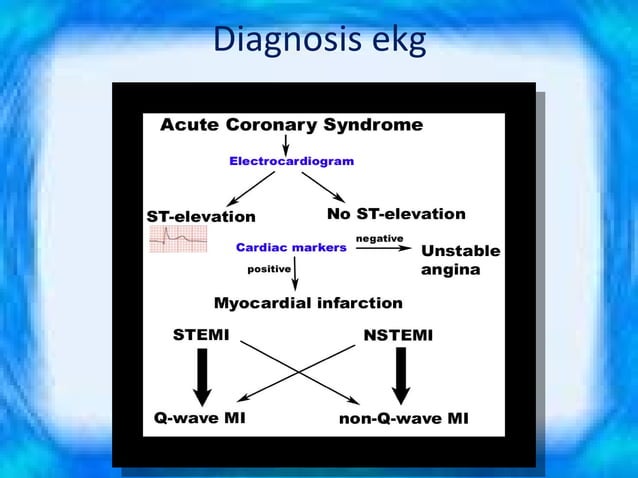 Diagnosis ekg

Acute Coronary Syndrome

Electrocardiogram

ST-elevation

No ST-elevation

Cardiac markers

negative

Unstable angina

positive

Myocardial infarction

STEMI

NSTEMI

Q-wave MI

non-Q-wave MI